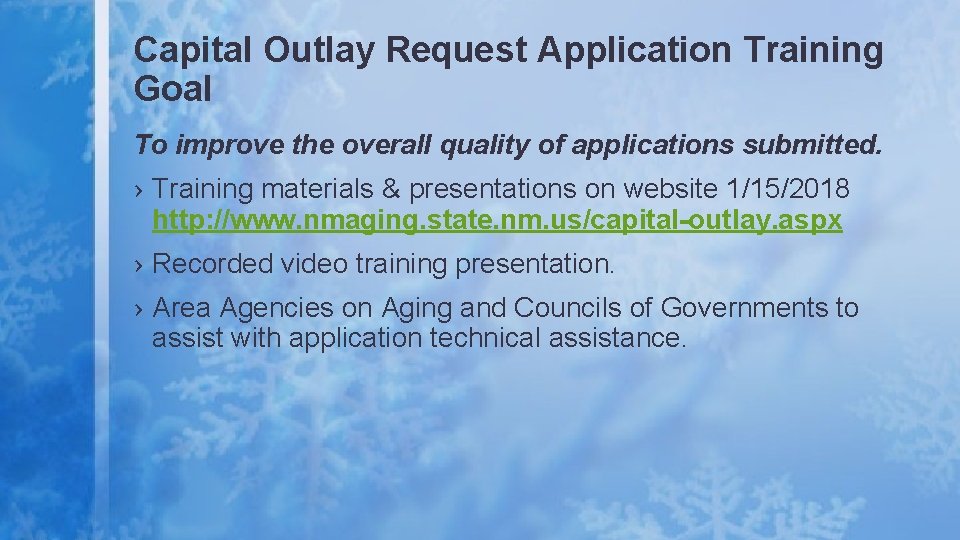 Capital Outlay Request Application Training Goal

To improve the overall quality of applications submitted.

› Training materials & presentations on website 1/15/2018 http://www.nmaging.state.nm.us/capital-outlay.aspx

› Recorded video training presentation.

› Area Agencies on Aging and Councils of Governments to assist with application technical assistance.